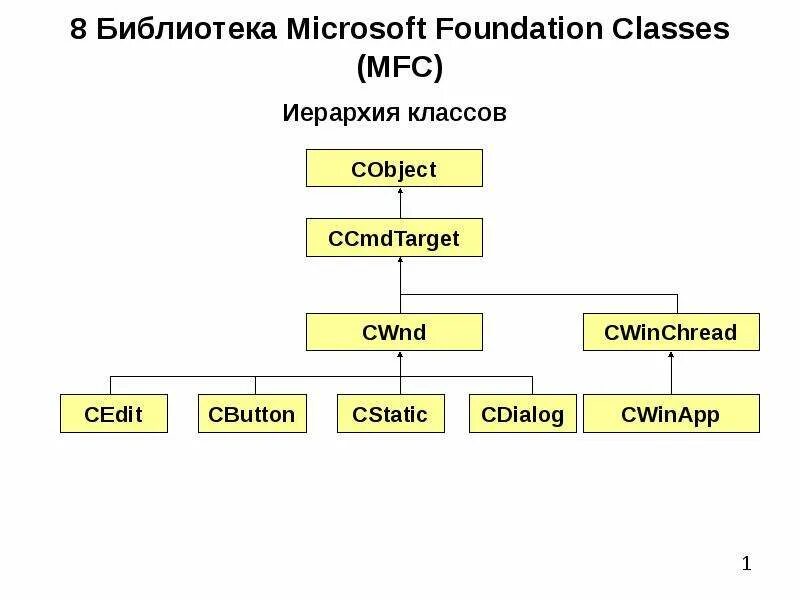 8 Библиотека Microsoft Foundation Classes (MFC)

Иерархия классов

CObject

CCmdTarget

CWnd

CWinChread

CEdit

CButton

CStatic

CDialog

CWinApp

1